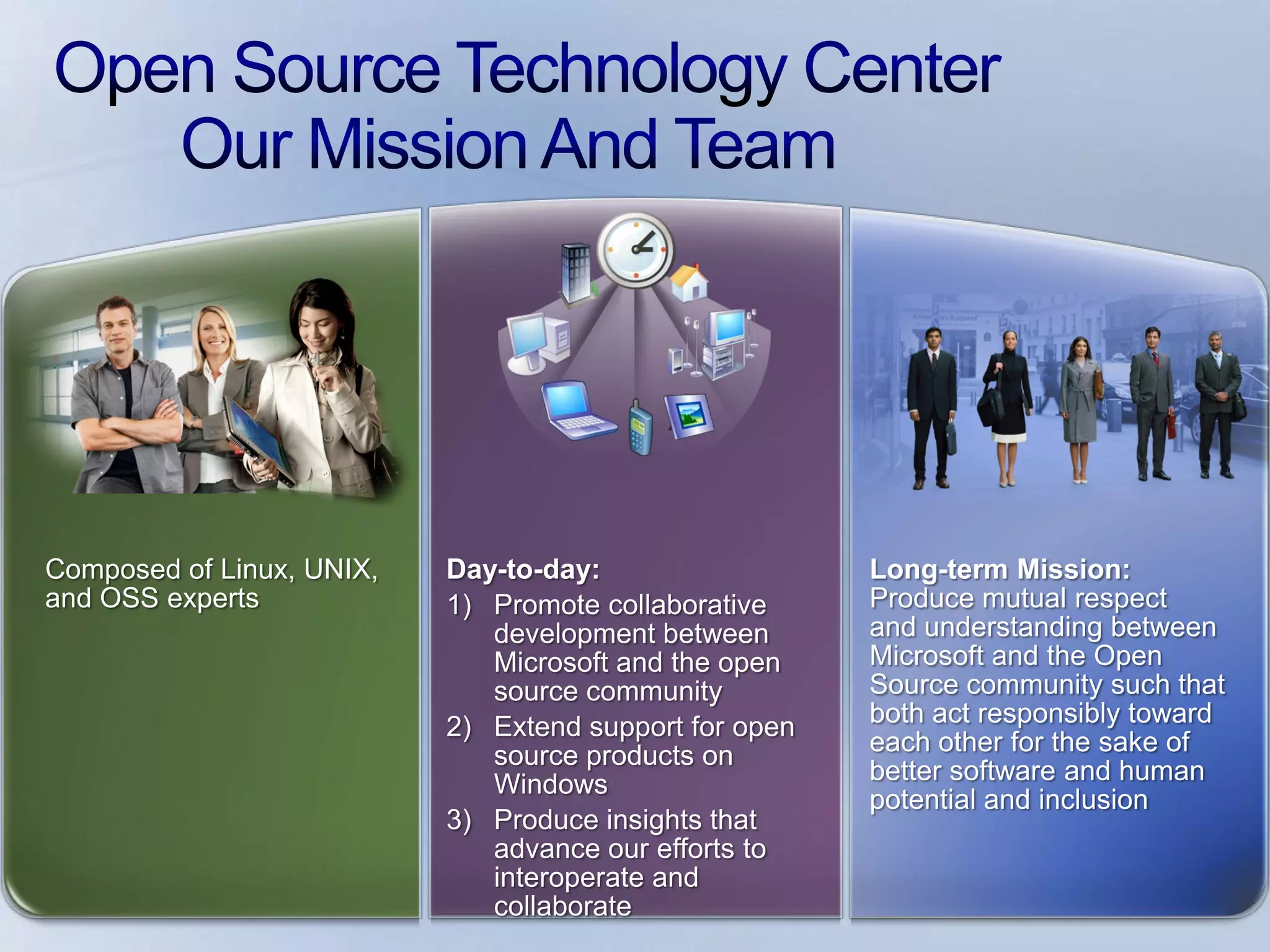 Open Source Technology Center
Our Mission And Team

Composed of Linux, UNIX, and OSS experts

Day-to-day:
1) Promote collaborative development between Microsoft and the open source community
2) Extend support for open source products on Windows
3) Produce insights that advance our efforts to interoperate and collaborate

Long-term Mission:
Produce mutual respect and understanding between Microsoft and the Open Source community such that both act responsibly toward each other for the sake of better software and human potential and inclusion